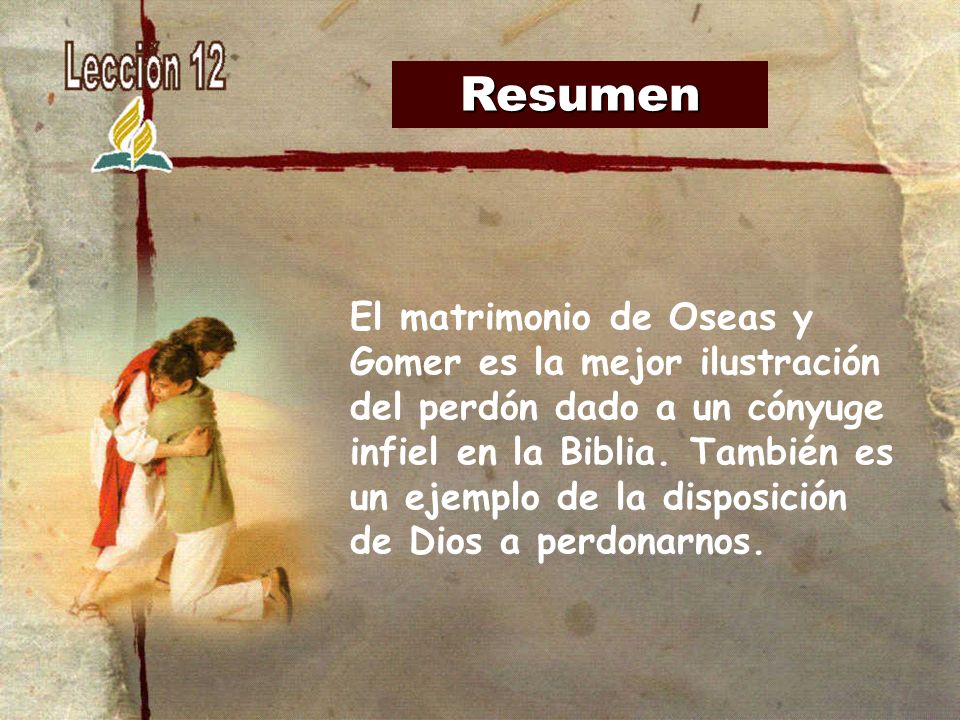 Lección 12

Resumen

El matrimonio de Oseas y Gomer es la mejor ilustración del perdón dado a un cónyuge infiel en la Biblia. También es un ejemplo de la disposición de Dios a perdonarnos.